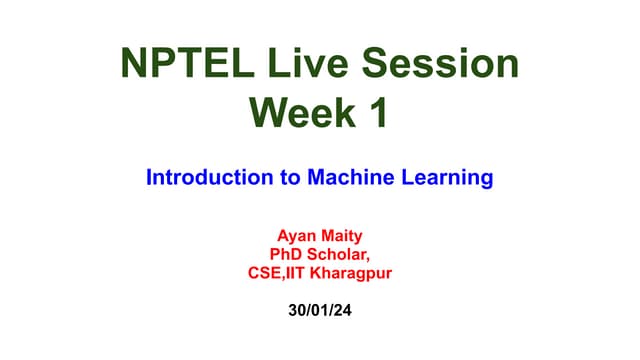 NPTEL Live Session
Week 1

Introduction to Machine Learning

Ayan Maity
PhD Scholar,
CSE,IIT Kharagpur

30/01/24